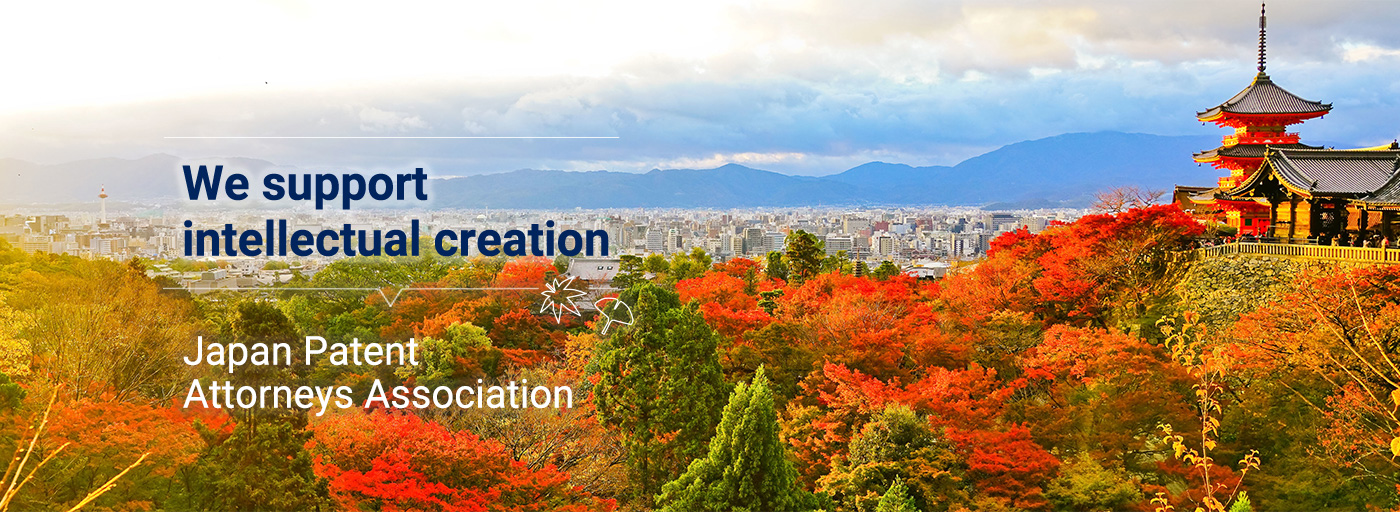 We support intellectual creation

Japan Patent Attorneys Association